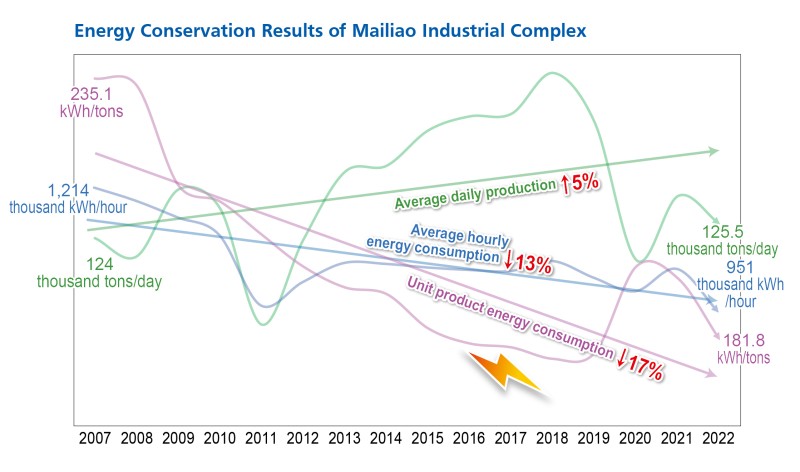 Energy Conservation Results of Mailiao Industrial Complex

235.1
kWh/tons

1,214
thousand kWh/hour

124
thousand tons/day

Average daily production ↑5%

Average hourly energy consumption ↓13%

Unit product energy consumption ↓17%

125.5
thousand tons/day

951
thousand kWh
/hour

181.8
kWh/tons

2007 2008 2009 2010 2011 2012 2013 2014 2015 2016 2017 2018 2019 2020 2021 2022